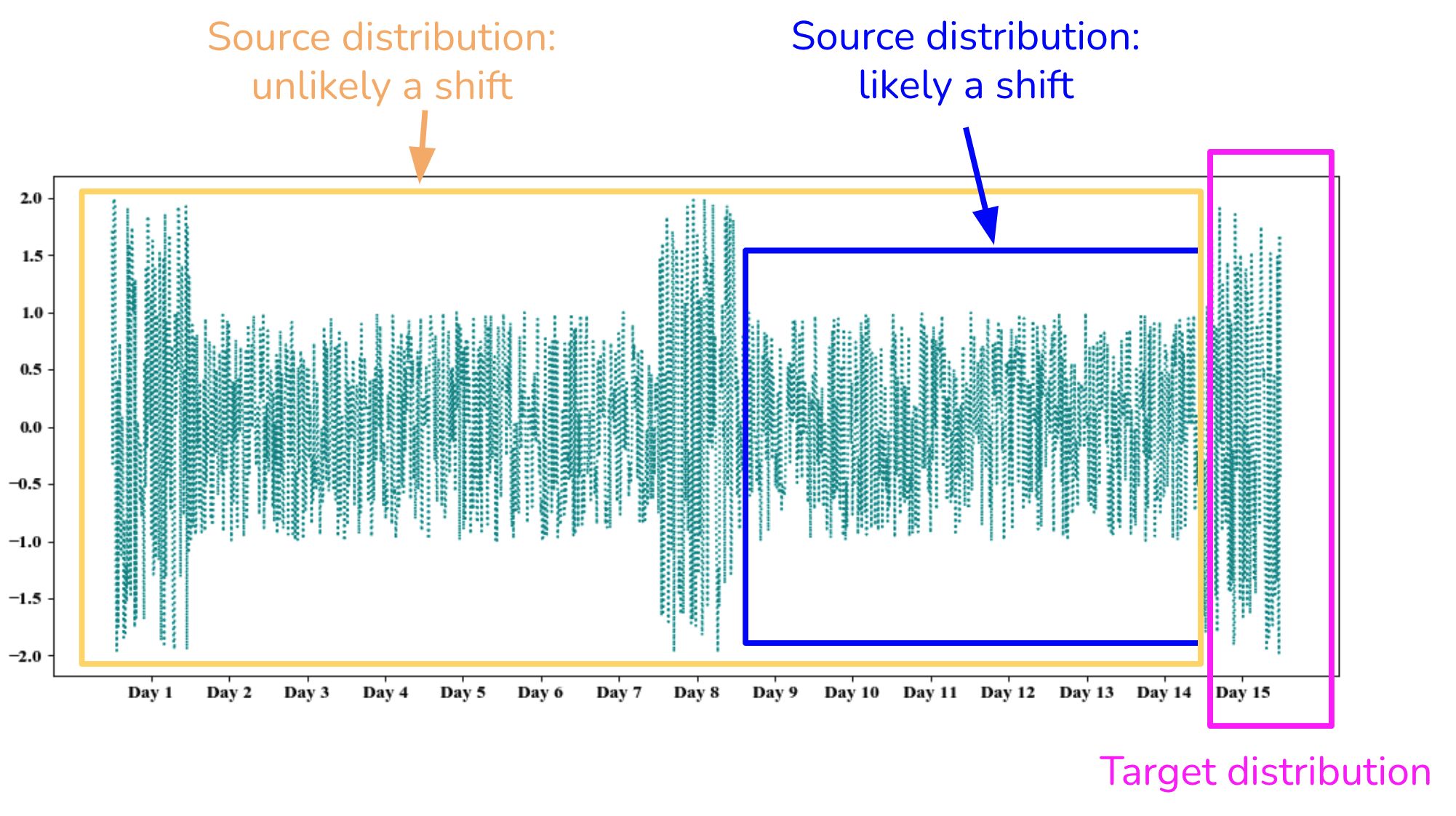 Source distribution: unlikely a shift

Source distribution: likely a shift

2.0
1.5
1.0
0.5
0.0
−0.5
−1.0
−1.5
−2.0

Day 1 Day 2 Day 3 Day 4 Day 5 Day 6 Day 7 Day 8 Day 9 Day 10 Day 11 Day 12 Day 13 Day 14 Day 15

Target distribution